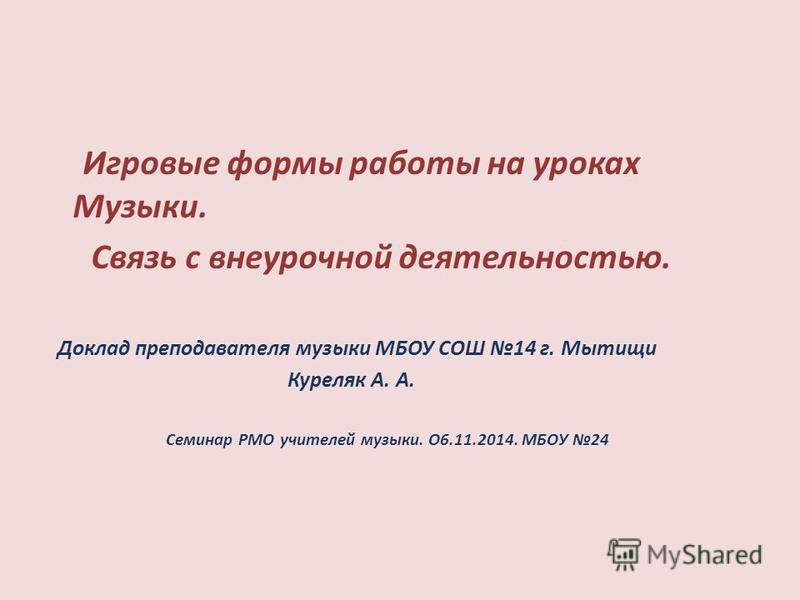 Игровые формы работы на уроках Музыки.

Связь с внеурочной деятельностью.

Доклад преподавателя музыки МБОУ СОШ №14 г. Мытищи
Куреляк А. А.

Семинар РМО учителей музыки. О6.11.2014. МБОУ №24

MyShared